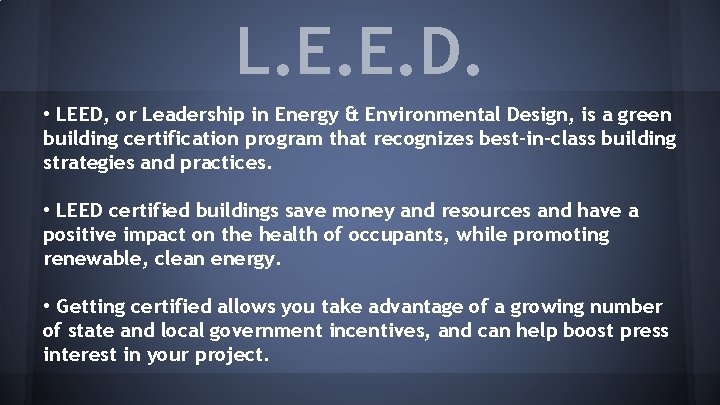 L.E.E.D.

• LEED, or Leadership in Energy & Environmental Design, is a green building certification program that recognizes best-in-class building strategies and practices.

• LEED certified buildings save money and resources and have a positive impact on the health of occupants, while promoting renewable, clean energy.

• Getting certified allows you take advantage of a growing number of state and local government incentives, and can help boost press interest in your project.